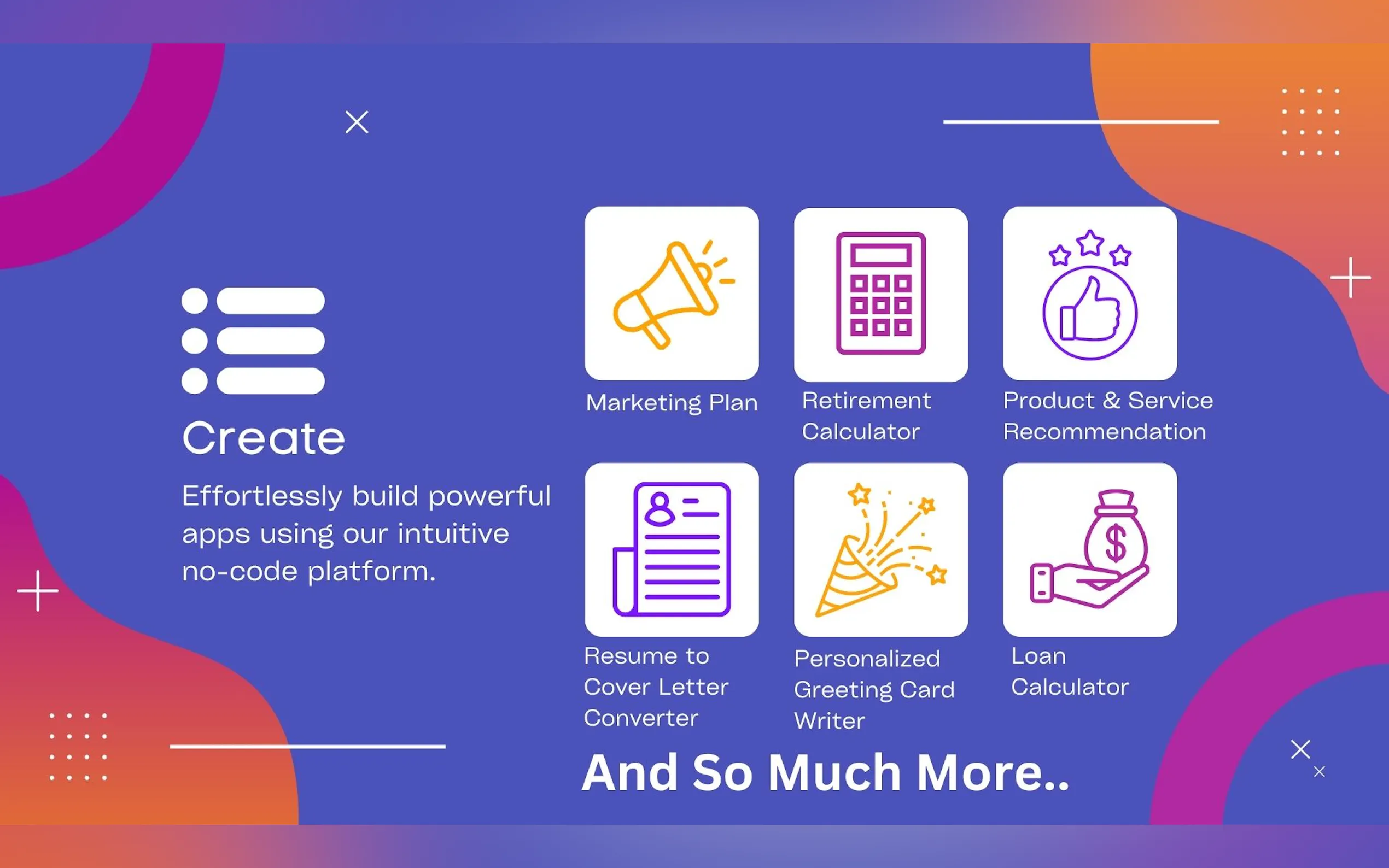 Create

Effortlessly build powerful apps using our intuitive no-code platform.

Marketing Plan

Retirement Calculator

Product & Service Recommendation

Resume to Cover Letter Converter

Personalized Greeting Card Writer

Loan Calculator

And So Much More..